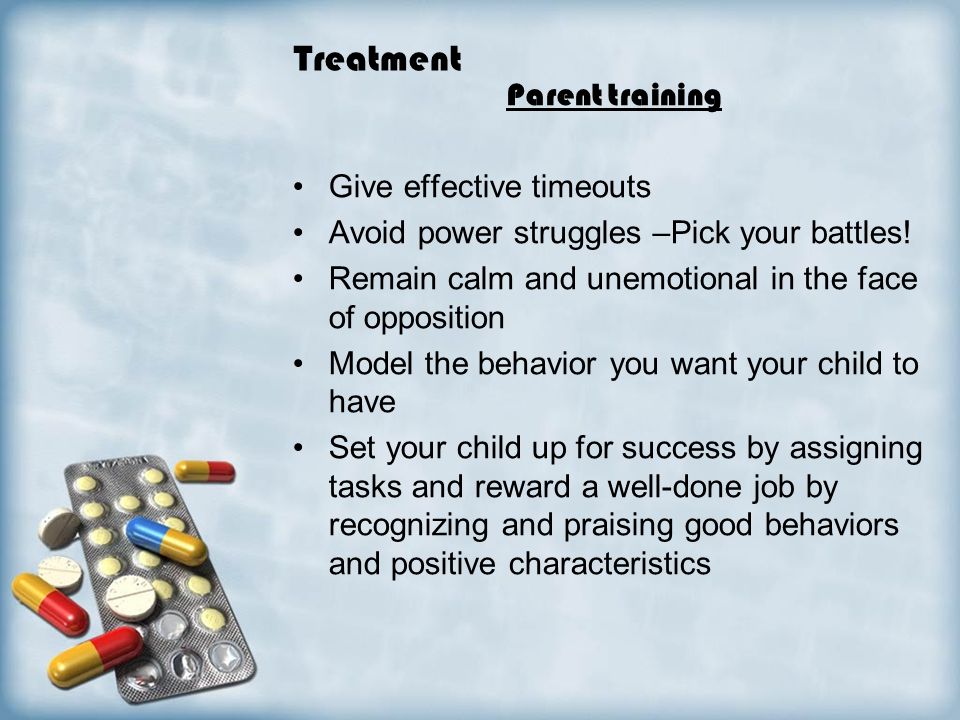 Treatment

Parent training

• Give effective timeouts
• Avoid power struggles –Pick your battles!
• Remain calm and unemotional in the face of opposition
• Model the behavior you want your child to have
• Set your child up for success by assigning tasks and reward a well-done job by recognizing and praising good behaviors and positive characteristics